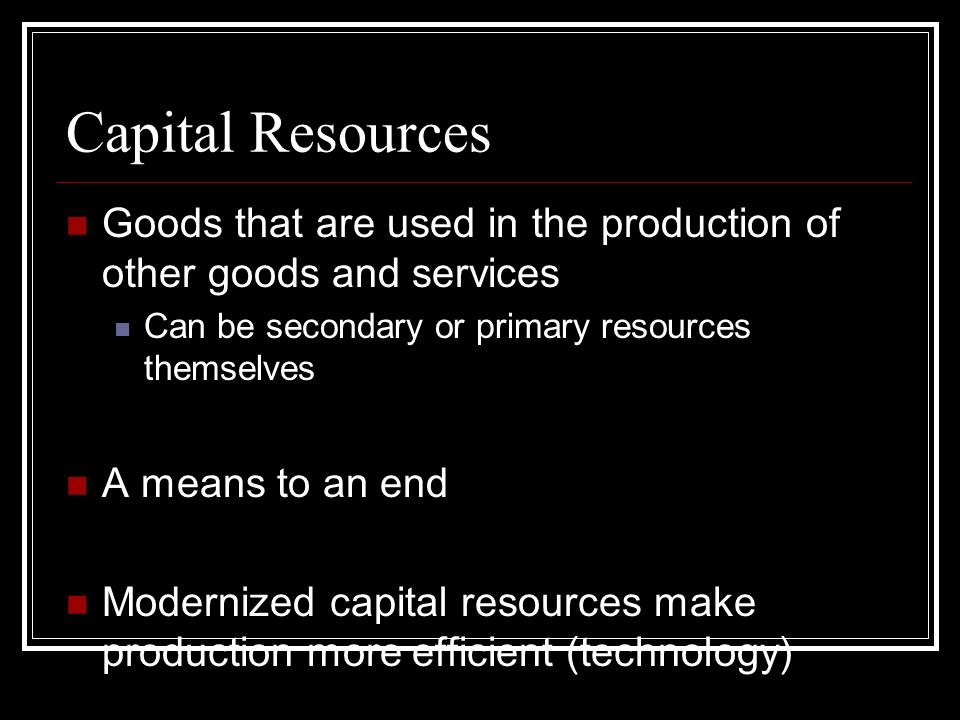 Capital Resources

Goods that are used in the production of other goods and services

Can be secondary or primary resources themselves

A means to an end

Modernized capital resources make production more efficient (technology)